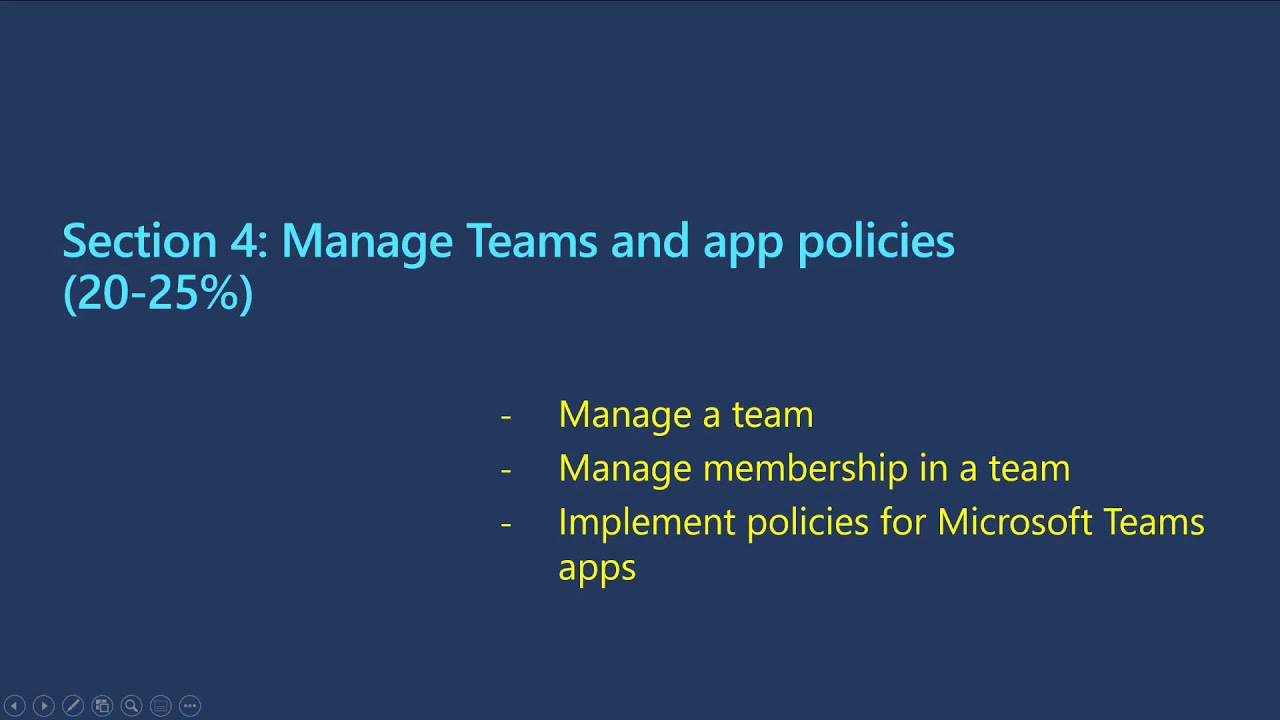 Section 4: Manage Teams and app policies (20-25%)

- Manage a team
- Manage membership in a team
- Implement policies for Microsoft Teams apps